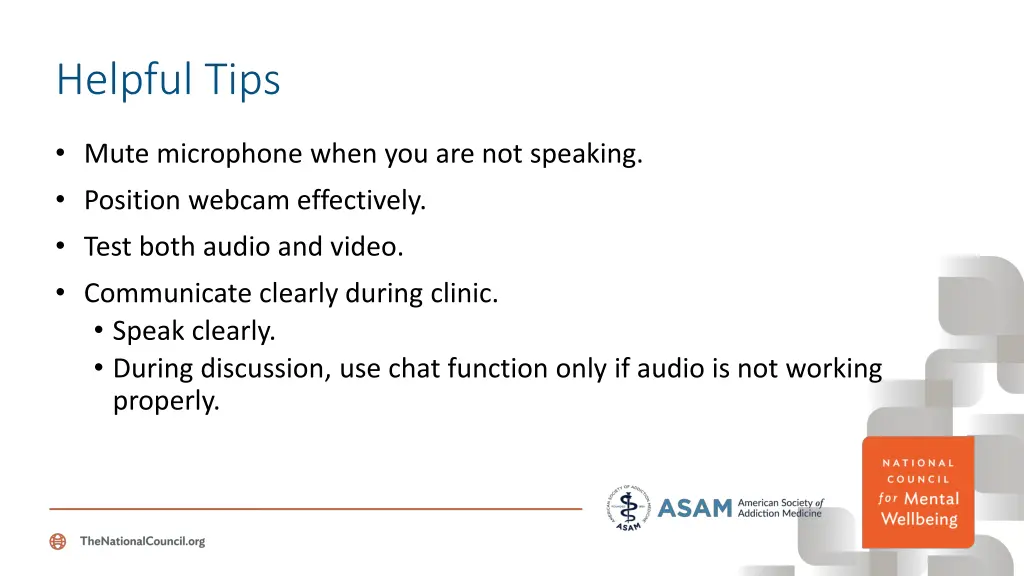 Helpful Tips

• Mute microphone when you are not speaking.
• Position webcam effectively.
• Test both audio and video.
• Communicate clearly during clinic.
  • Speak clearly.
  • During discussion, use chat function only if audio is not working properly.

TheNationalCouncil.org

AMERICAN SOCIETY OF ADDICTION MEDICINE ASAM ASAM American Society of Addiction Medicine

NATIONAL COUNCIL for Mental Wellbeing